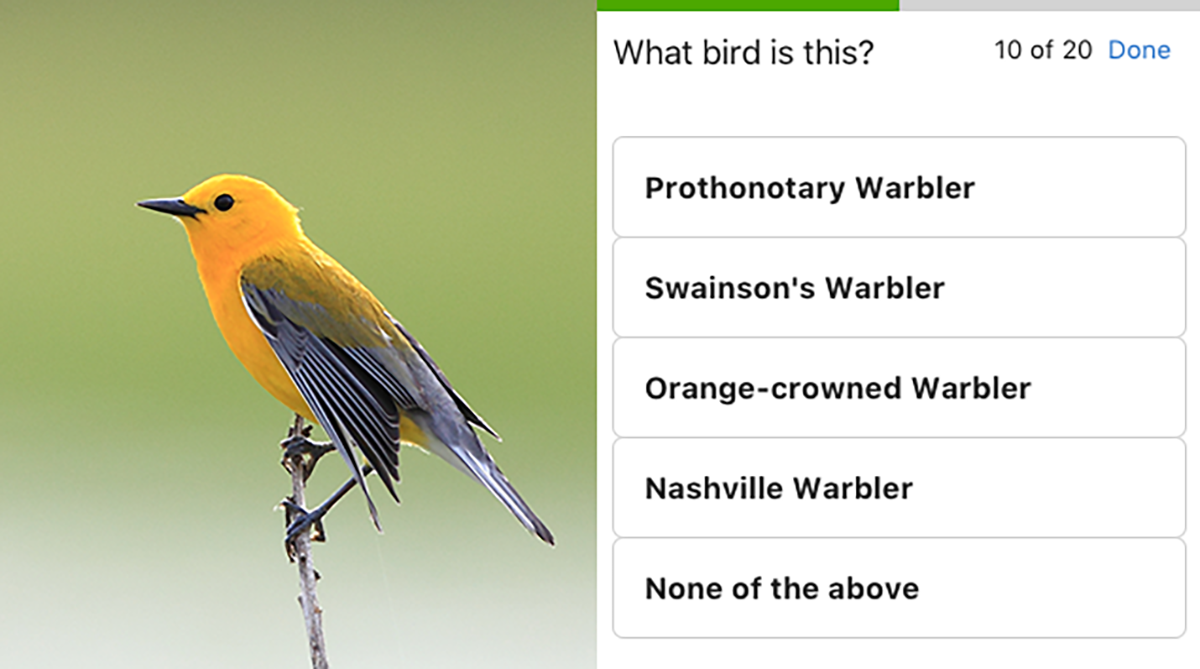 What bird is this?

10 of 20 Done

Prothonotary Warbler

Swainson's Warbler

Orange-crowned Warbler

Nashville Warbler

None of the above